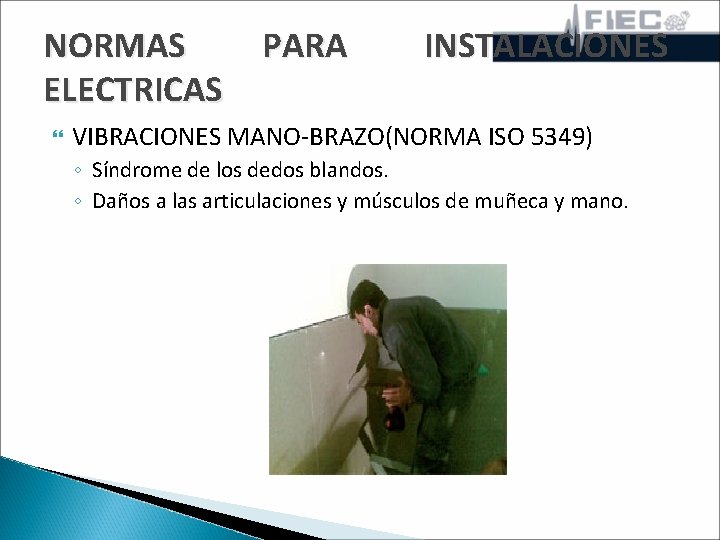 FIEC

NORMAS PARA INSTALACIONES ELECTRICAS

VIBRACIONES MANO-BRAZO(NORMA ISO 5349)
◦ Síndrome de los dedos blandos.
◦ Daños a las articulaciones y músculos de muñeca y mano.